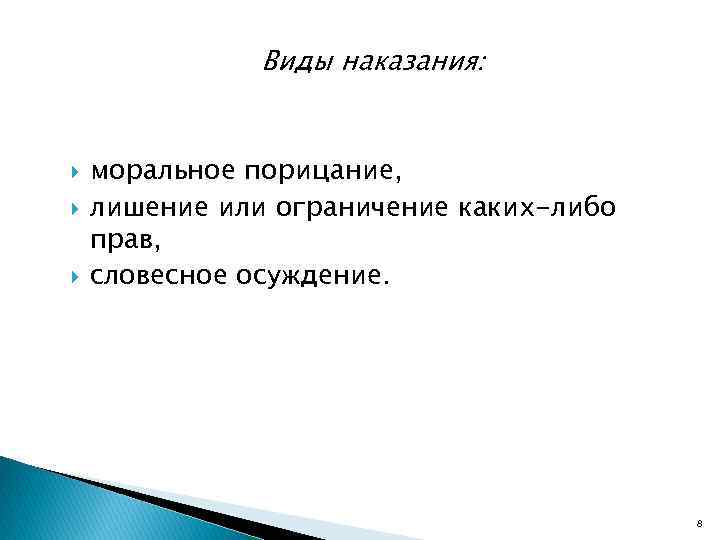 Виды наказания:

моральное порицание,
лишение или ограничение каких-либо прав,
словесное осуждение.

8